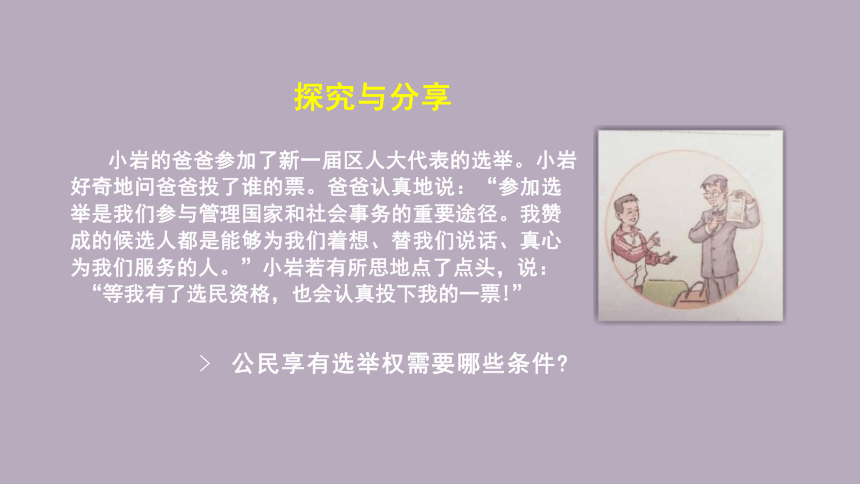 探究与分享

小岩的爸爸参加了新一届区人大代表的选举。小岩好奇地问爸爸投了谁的票。爸爸认真地说：“参加选举是我们参与管理国家和社会事务的重要途径。我赞成的候选人都是能够为我们着想、替我们说话、真心为我们服务的人。”小岩若有所思地点了点头，说：“等我有了选民资格，也会认真投下我的一票!”

> 公民享有选举权需要哪些条件?